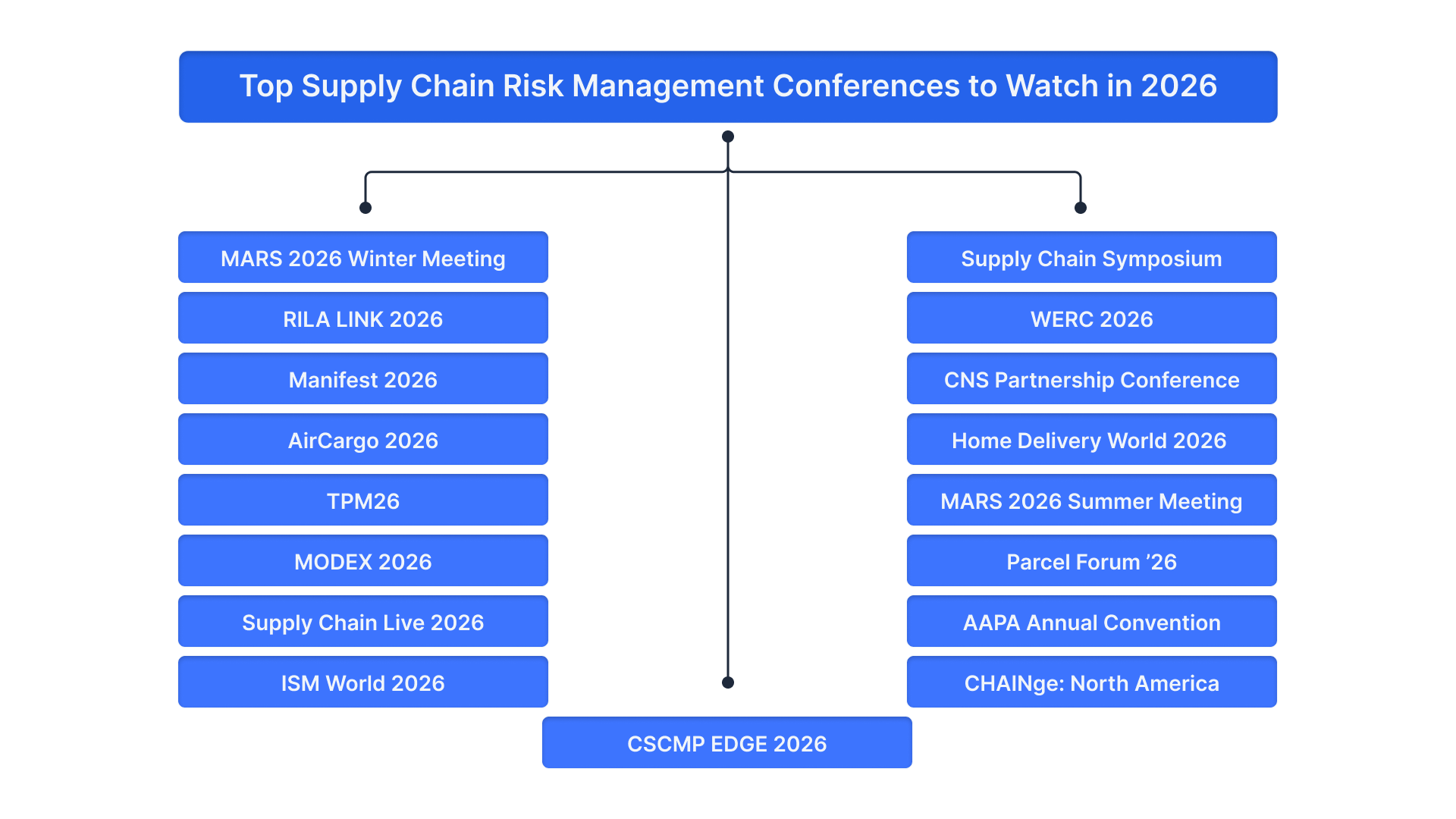 Top Supply Chain Risk Management Conferences to Watch in 2026

MARS 2026 Winter Meeting

RILA LINK 2026

Manifest 2026

AirCargo 2026

TPM26

MODEX 2026

Supply Chain Live 2026

ISM World 2026

Supply Chain Symposium

WERC 2026

CNS Partnership Conference

Home Delivery World 2026

MARS 2026 Summer Meeting

Parcel Forum ’26

AAPA Annual Convention

CHAINge: North America

CSCMP EDGE 2026